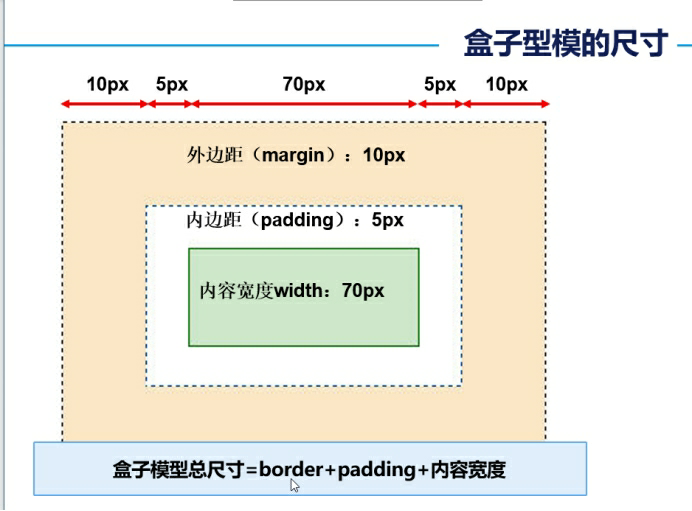 盒子型模的尺寸

10px 5px 70px 5px 10px

外边距（margin）：10px

内边距（padding）：5px

内容宽度width：70px

盒子模型总尺寸=border+padding+内容宽度